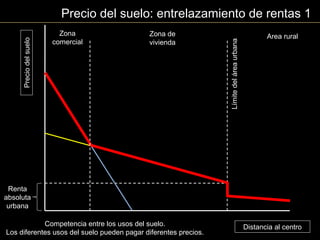 Precio del suelo: entrelazamiento de rentas 1

Precio del suelo

Zona comercial

Zona de vivienda

Límite del área urbana

Area rural

Renta absoluta urbana

Competencia entre los usos del suelo.
Los diferentes usos del suelo pueden pagar diferentes precios.

Distancia al centro